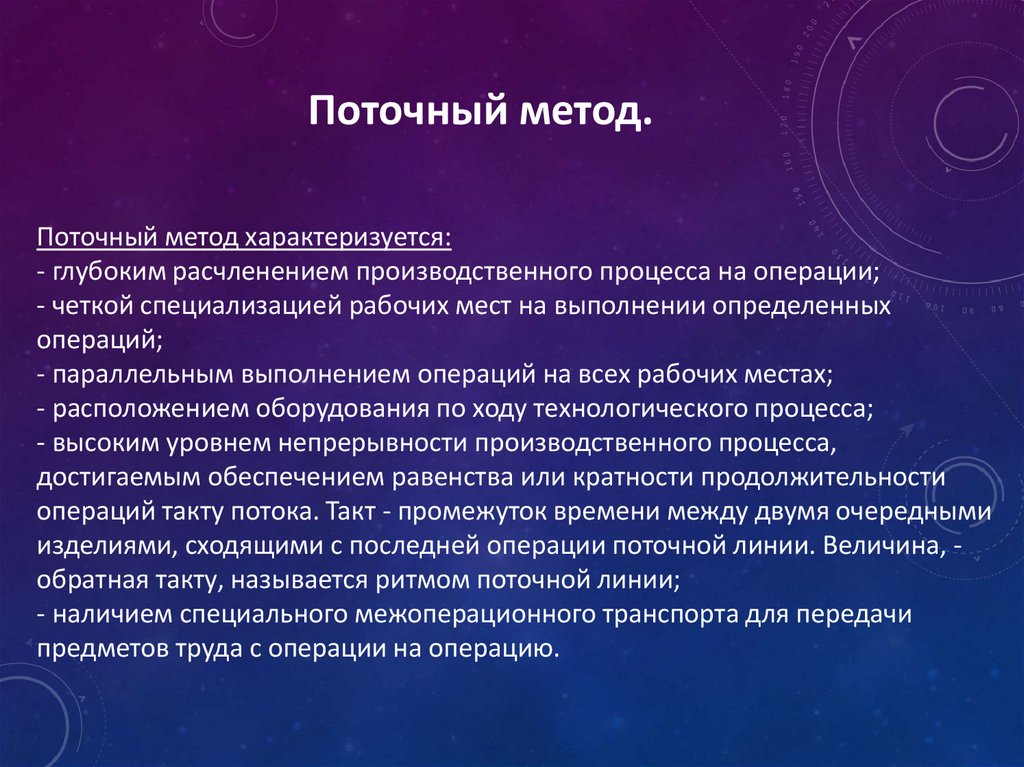 Поточный метод.

Поточный метод характеризуется:
- глубоким расчленением производственного процесса на операции;
- четкой специализацией рабочих мест на выполнении определенных операций;
- параллельным выполнением операций на всех рабочих местах;
- расположением оборудования по ходу технологического процесса;
- высоким уровнем непрерывности производственного процесса, достигаемым обеспечением равенства или кратности продолжительности операций такту потока. Такт - промежуток времени между двумя очередными изделиями, сходящими с последней операции поточной линии. Величина, - обратная такту, называется ритмом поточной линии;
- наличием специального межоперационного транспорта для передачи предметов труда с операции на операцию.